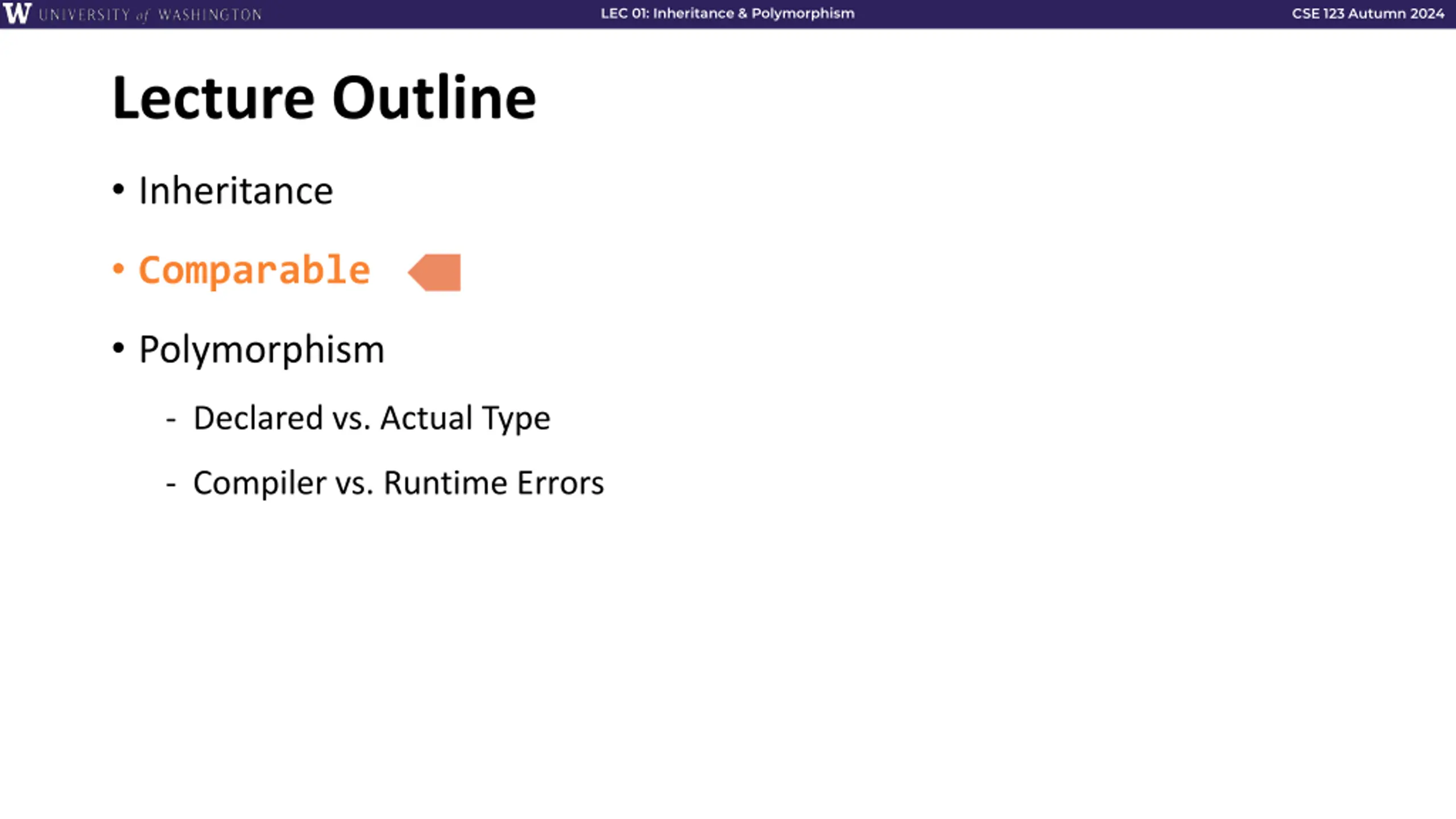 W UNIVERSITY of WASHINGTON LEC 01: Inheritance & Polymorphism CSE 123 Autumn 2024

Lecture Outline

• Inheritance

• Comparable

• Polymorphism

- Declared vs. Actual Type

- Compiler vs. Runtime Errors